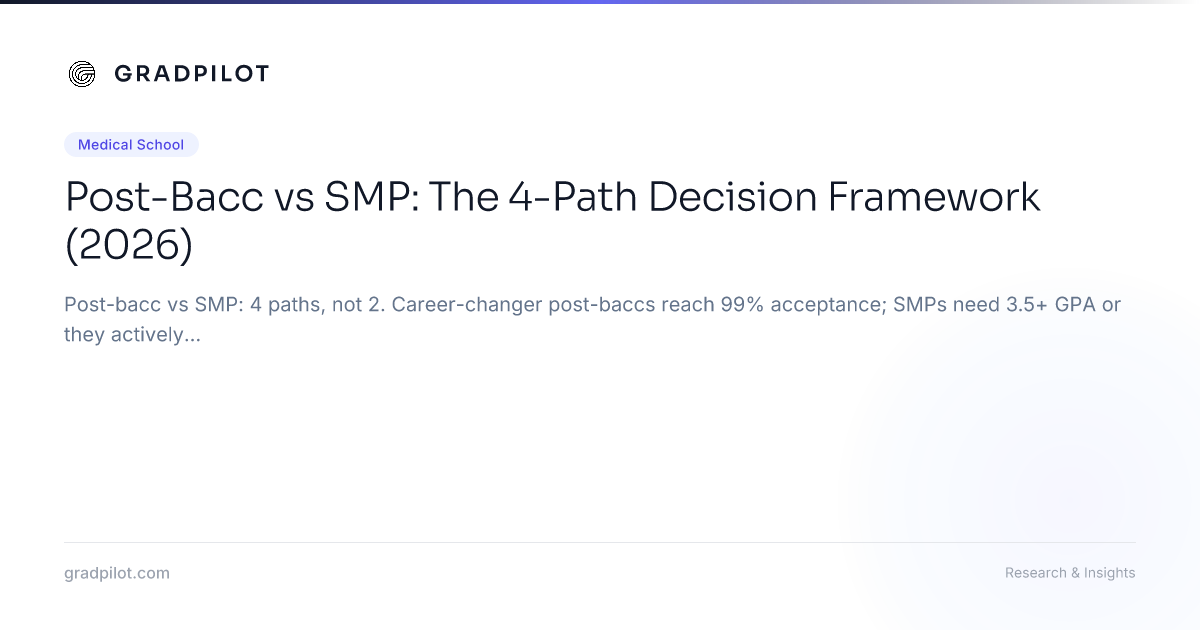 GRADPILOT

Medical School

Post-Bacc vs SMP: The 4-Path Decision Framework (2026)

Post-bacc vs SMP: 4 paths, not 2. Career-changer post-baccs reach 99% acceptance; SMPs need 3.5+ GPA or they actively...

gradpilot.com

Research & Insights